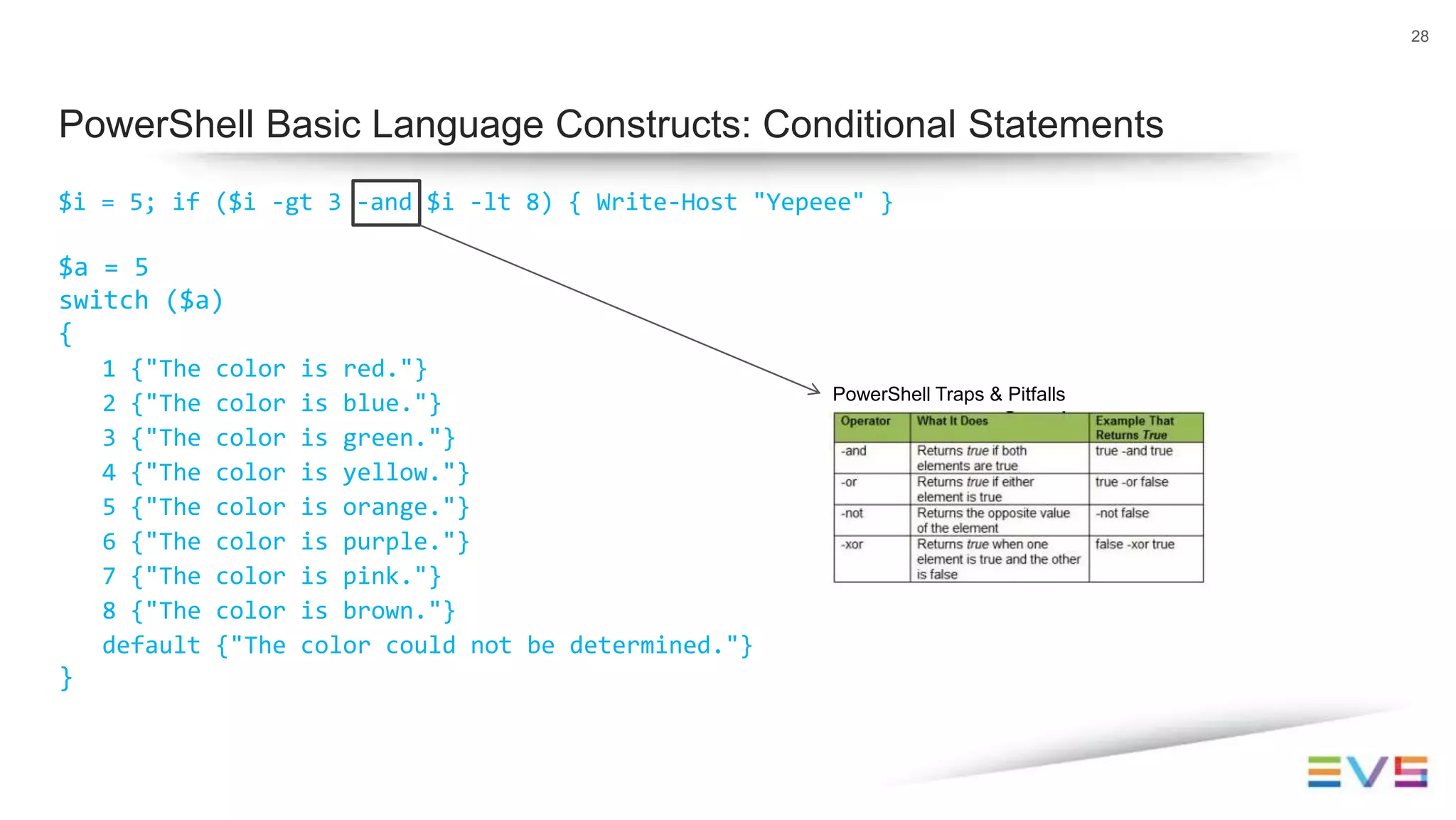 28

PowerShell Basic Language Constructs: Conditional Statements

$i = 5; if ($i -gt 3 -and $i -lt 8) { Write-Host "Yepeee" }

$a = 5
switch ($a)
{
1 {"The color is red."}
2 {"The color is blue."}
3 {"The color is green."}
4 {"The color is yellow."}
5 {"The color is orange."}
6 {"The color is purple."}
7 {"The color is pink."}
8 {"The color is brown."}
default {"The color could not be determined."}
}

PowerShell Traps & Pitfalls

| Operator | What It Does | Example That Returns True |
|---|---|---|
| -and | Returns true if both elements are true | true -and true |
| -or | Returns true if either element is true | true -or false |
| -not | Returns the opposite value of the element | -not false |
| -xor | Returns true when one element is true and the other is false | false -xor true |

EVS